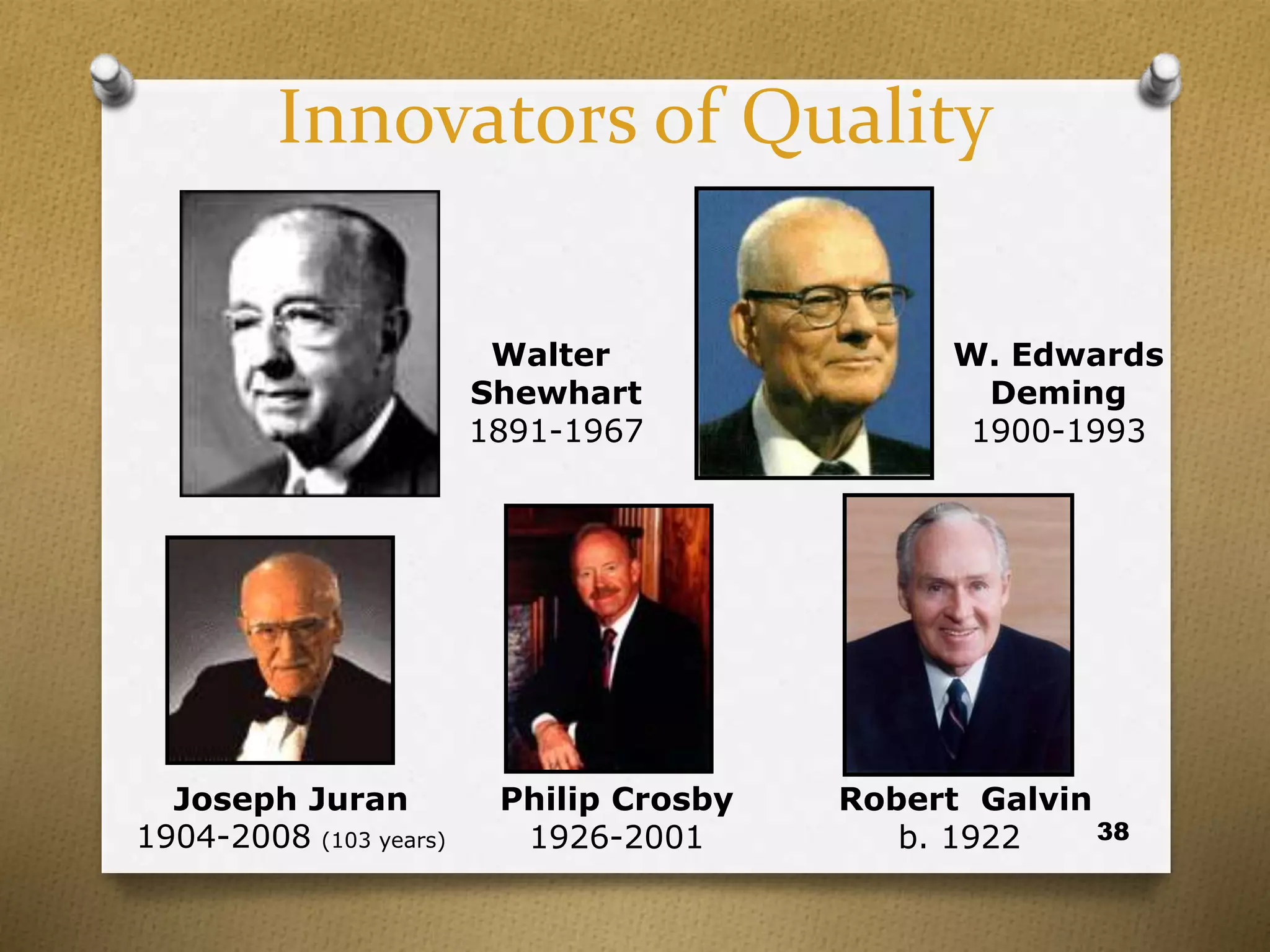 Innovators of Quality

Walter Shewhart
1891-1967

W. Edwards Deming
1900-1993

Joseph Juran
1904-2008 (103 years)

Philip Crosby
1926-2001

Robert  Galvin
b. 1922

38